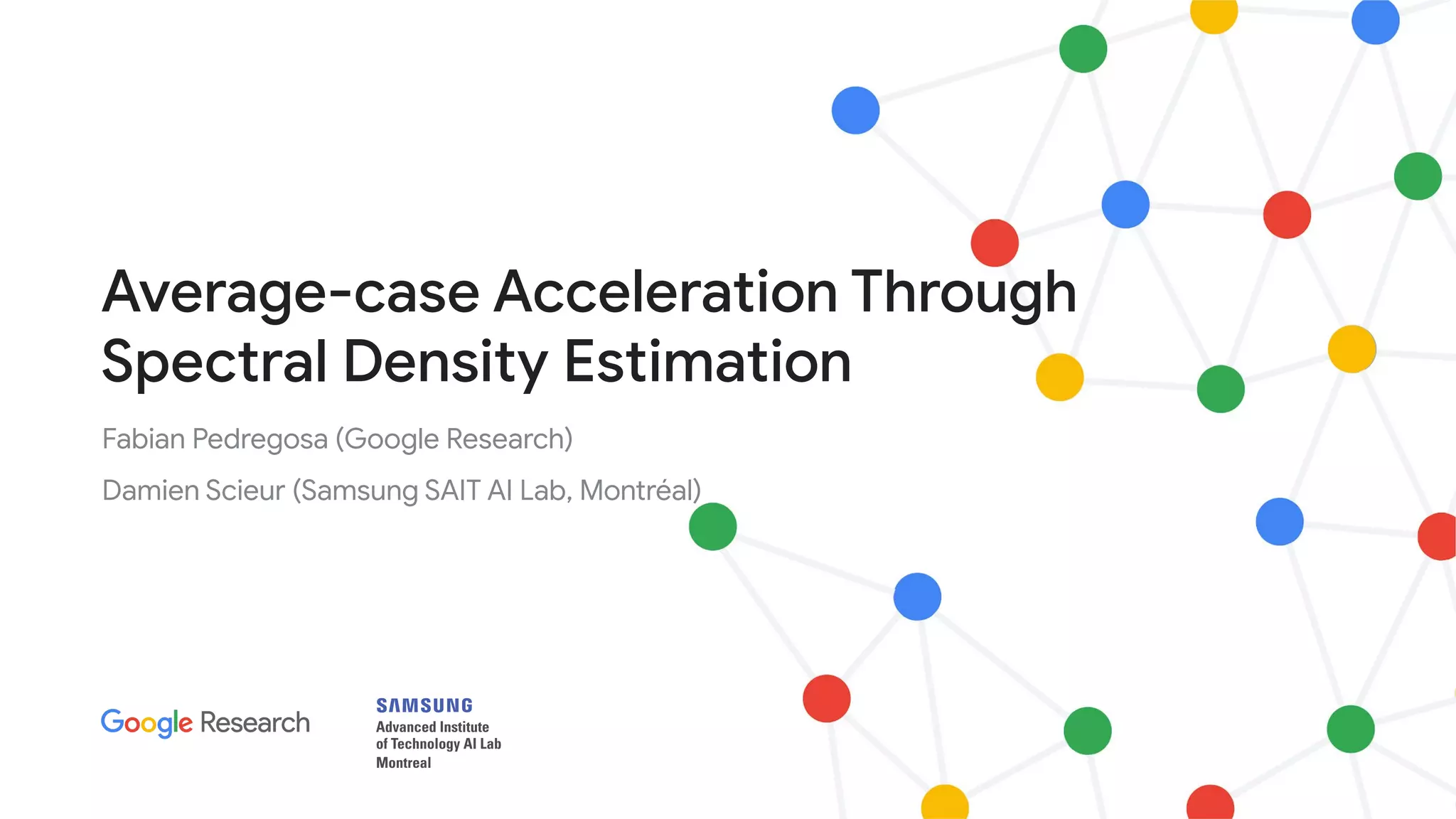 Average-case Acceleration Through Spectral Density Estimation

Fabian Pedregosa (Google Research)

Damien Scieur (Samsung SAIT AI Lab, Montréal)

Google Research

SAMSUNG
Advanced Institute of Technology AI Lab Montreal